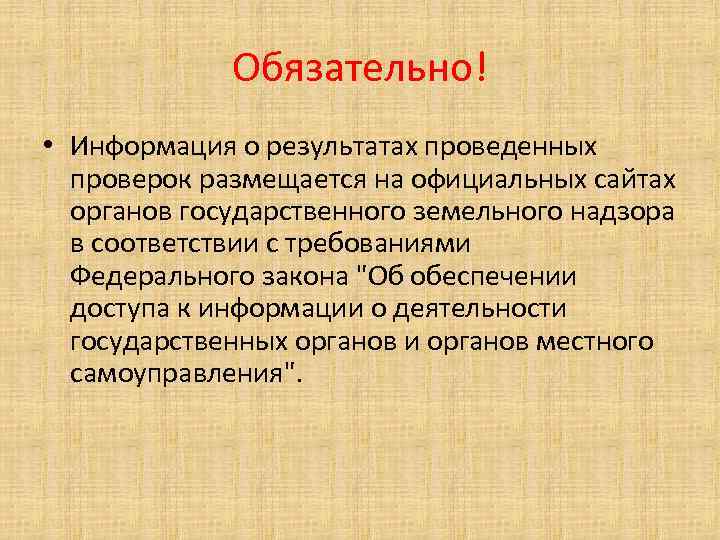 Обязательно!

• Информация о результатах проведенных проверок размещается на официальных сайтах органов государственного земельного надзора в соответствии с требованиями Федерального закона "Об обеспечении доступа к информации о деятельности государственных органов и органов местного самоуправления".